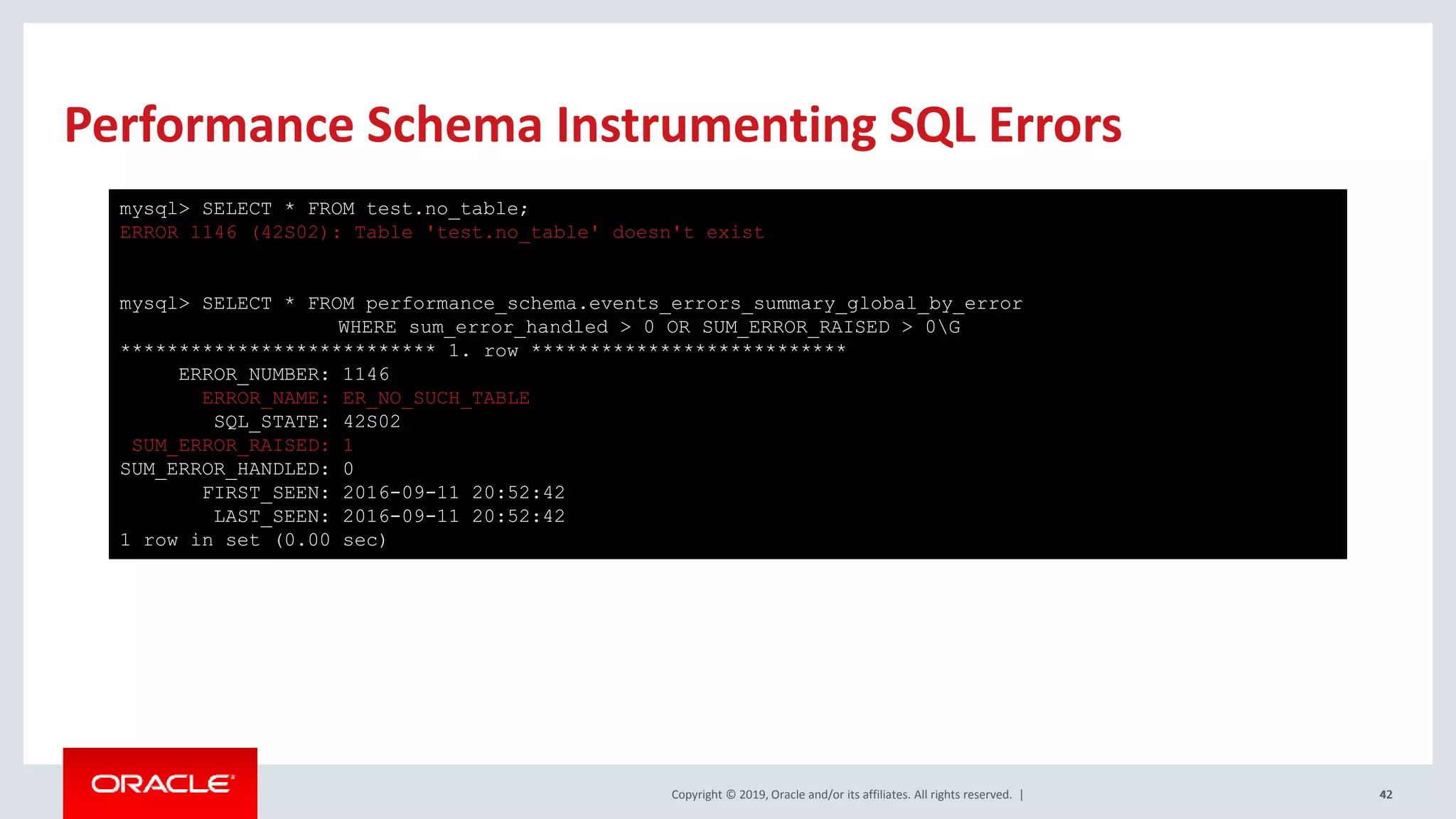 Performance Schema Instrumenting SQL Errors

mysql> SELECT * FROM test.no_table;
ERROR 1146 (42S02): Table 'test.no_table' doesn't exist

mysql> SELECT * FROM performance_schema.events_errors_summary_global_by_error
WHERE sum_error_handled > 0 OR SUM_ERROR_RAISED > 0\G
*************************** 1. row ***************************
ERROR_NUMBER: 1146
ERROR_NAME: ER_NO_SUCH_TABLE
SQL_STATE: 42S02
SUM_ERROR_RAISED: 1
SUM_ERROR_HANDLED: 0
FIRST_SEEN: 2016-09-11 20:52:42
LAST_SEEN: 2016-09-11 20:52:42
1 row in set (0.00 sec)

ORACLE

Copyright © 2019, Oracle and/or its affiliates. All rights reserved. |

42